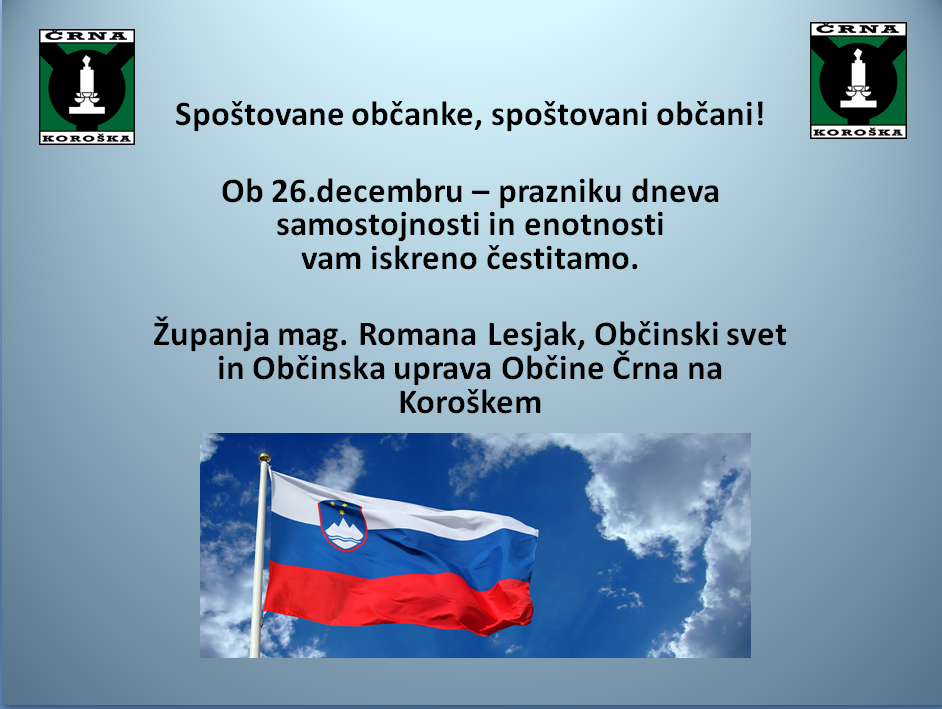 ČRNA
KOROŠKA

ČRNA
KOROŠKA

Spoštovane občanke, spoštovani občani!

Ob 26.decembru – prazniku dneva samostojnosti in enotnosti vam iskreno čestitamo.

Županja mag. Romana Lesjak, Občinski svet in Občinska uprava Občine Črna na Koroškem